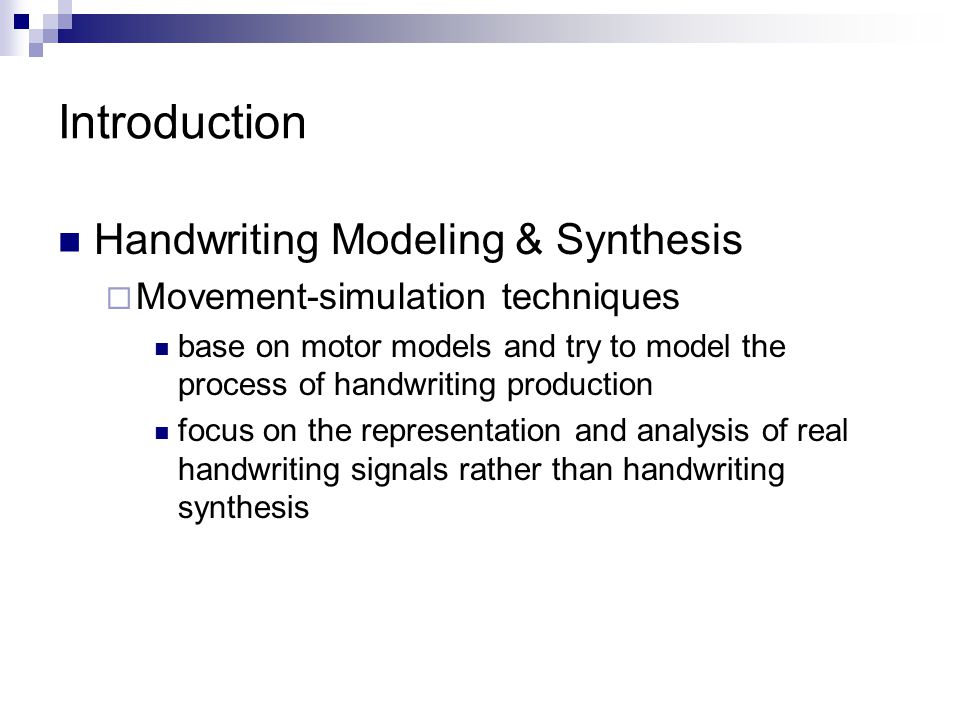 Introduction

Handwriting Modeling & Synthesis

Movement-simulation techniques

base on motor models and try to model the process of handwriting production

focus on the representation and analysis of real handwriting signals rather than handwriting synthesis